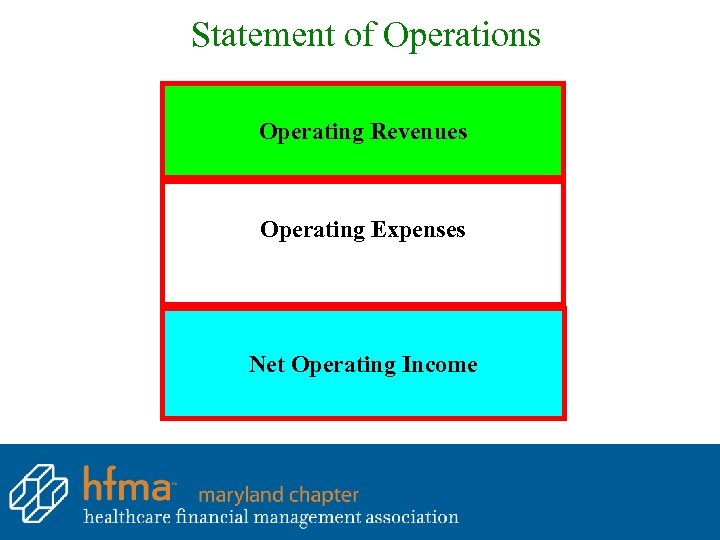 Statement of Operations

Operating Revenues

Operating Expenses

Net Operating Income

hfma™ maryland chapter
healthcare financial management association